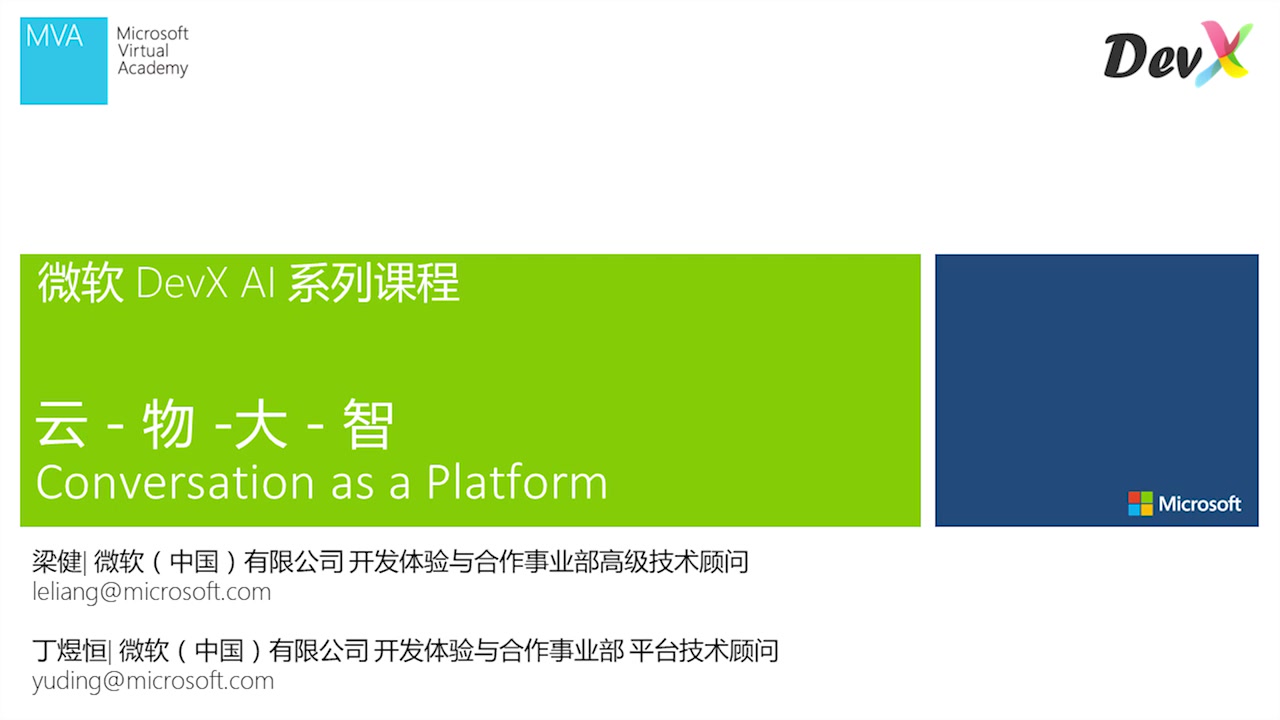 MVA Microsoft Virtual Academy

DevX

微软 DevX AI 系列课程

云 - 物 -大 - 智
Conversation as a Platform

Microsoft

梁健| 微软（中国）有限公司 开发体验与合作事业部高级技术顾问
leliang@microsoft.com

丁煜恒| 微软（中国）有限公司 开发体验与合作事业部 平台技术顾问
yuding@microsoft.com